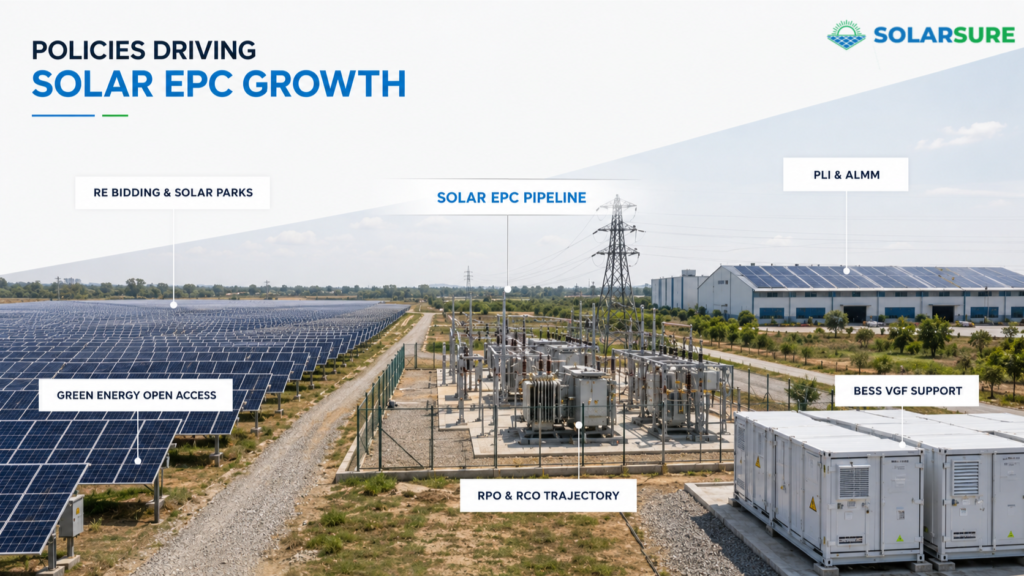 POLICIES DRIVING
SOLAR EPC GROWTH

SOLARSURE

RE BIDDING & SOLAR PARKS

SOLAR EPC PIPELINE

PLI & ALMM

GREEN ENERGY OPEN ACCESS

BESS VGF SUPPORT

RPO & RCO TRAJECTORY